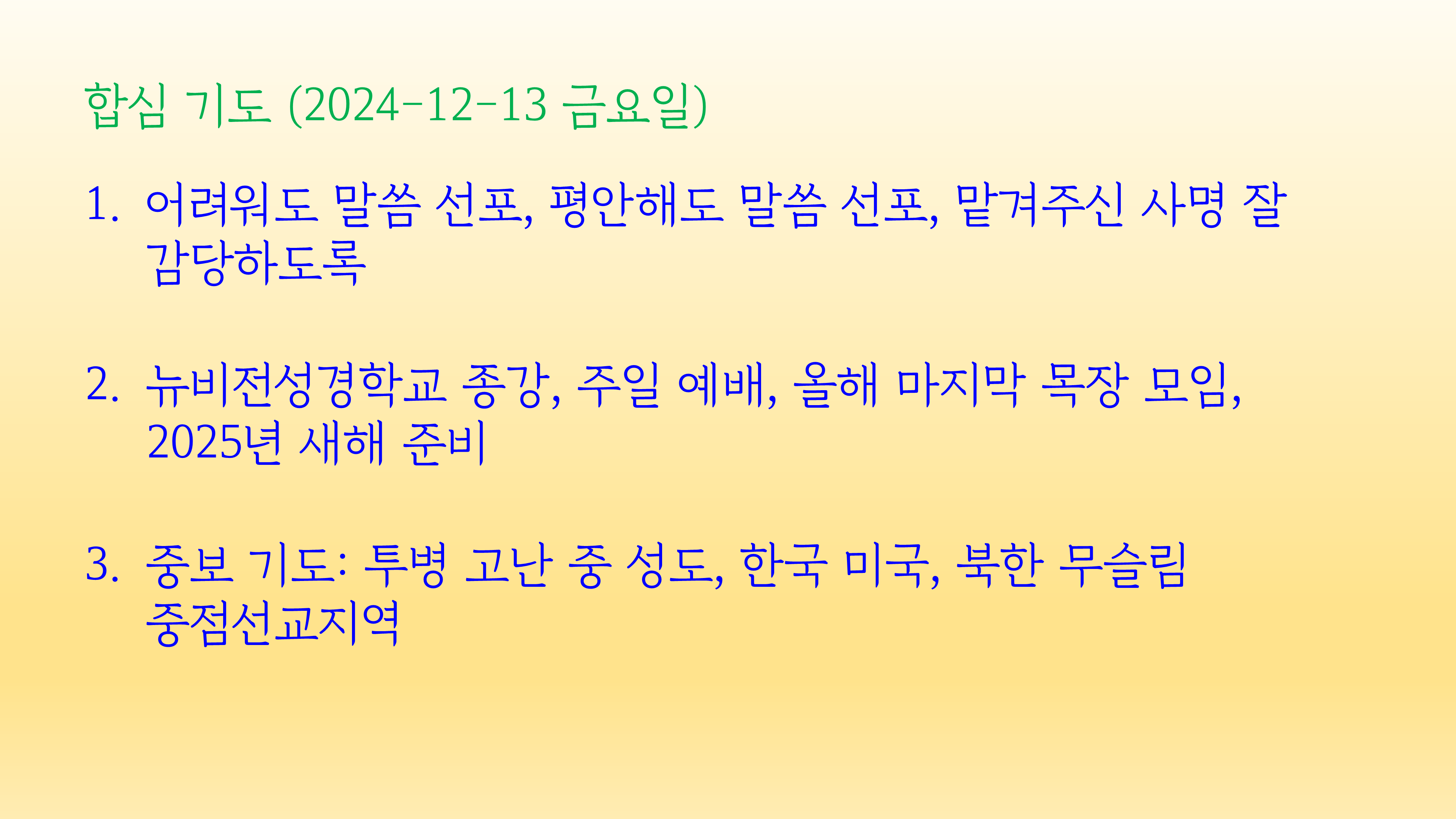 합심 기도 (2024-12-13 금요일)

1. 어려워도 말씀 선포, 평안해도 말씀 선포, 맡겨주신 사명 잘 감당하도록

2. 뉴비전성경학교 종강, 주일 예배, 올해 마지막 목장 모임, 2025년 새해 준비

3. 중보 기도: 투병 고난 중 성도, 한국 미국, 북한 무슬림 중점선교지역